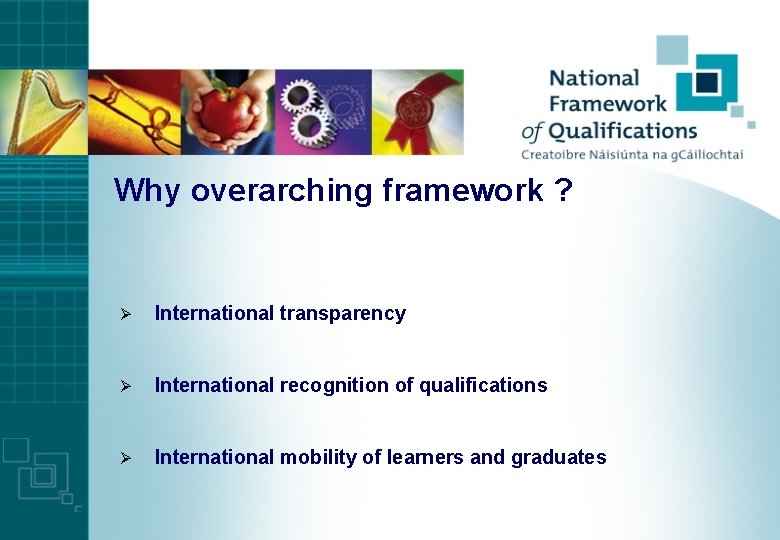 National Framework of Qualifications
Creatoibre Náisiúnta na gCáilíochtaí

Why overarching framework ?

➢ International transparency

➢ International recognition of qualifications

➢ International mobility of learners and graduates